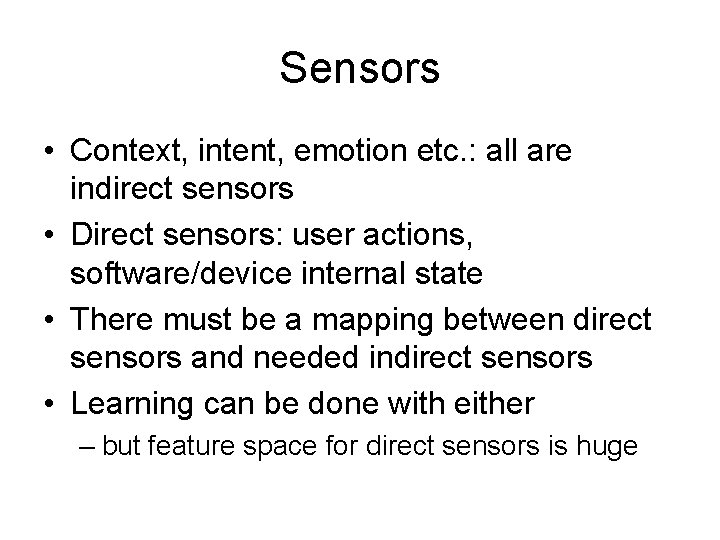 Sensors

• Context, intent, emotion etc.: all are indirect sensors
• Direct sensors: user actions, software/device internal state
• There must be a mapping between direct sensors and needed indirect sensors
• Learning can be done with either
– but feature space for direct sensors is huge